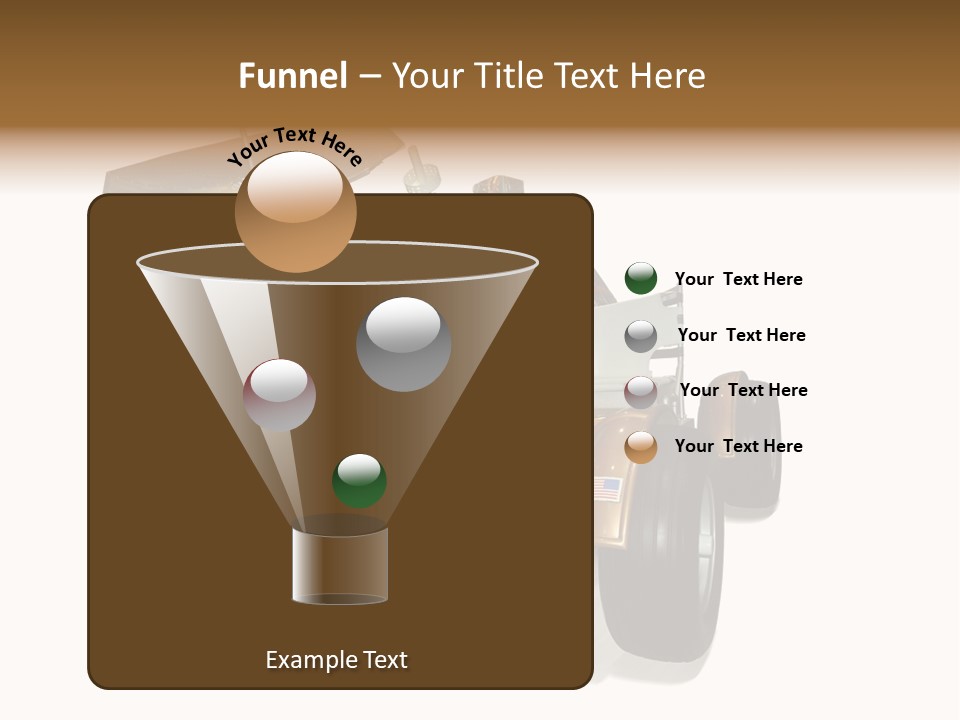 Funnel – Your Title Text Here

Your Text Here

Your Text Here

Your Text Here

Your Text Here

Your Text Here

Example Text